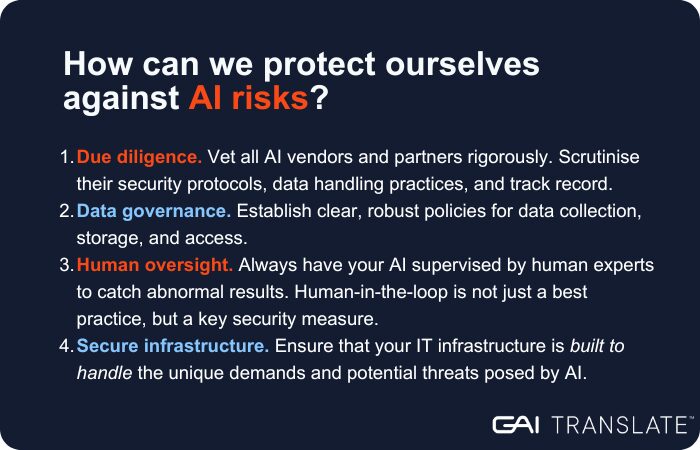 How can we protect ourselves against AI risks?

1. Due diligence. Vet all AI vendors and partners rigorously. Scrutinise their security protocols, data handling practices, and track record.

2. Data governance. Establish clear, robust policies for data collection, storage, and access.

3. Human oversight. Always have your AI supervised by human experts to catch abnormal results. Human-in-the-loop is not just a best practice, but a key security measure.

4. Secure infrastructure. Ensure that your IT infrastructure is built to handle the unique demands and potential threats posed by AI.

GAI TRANSLATE™